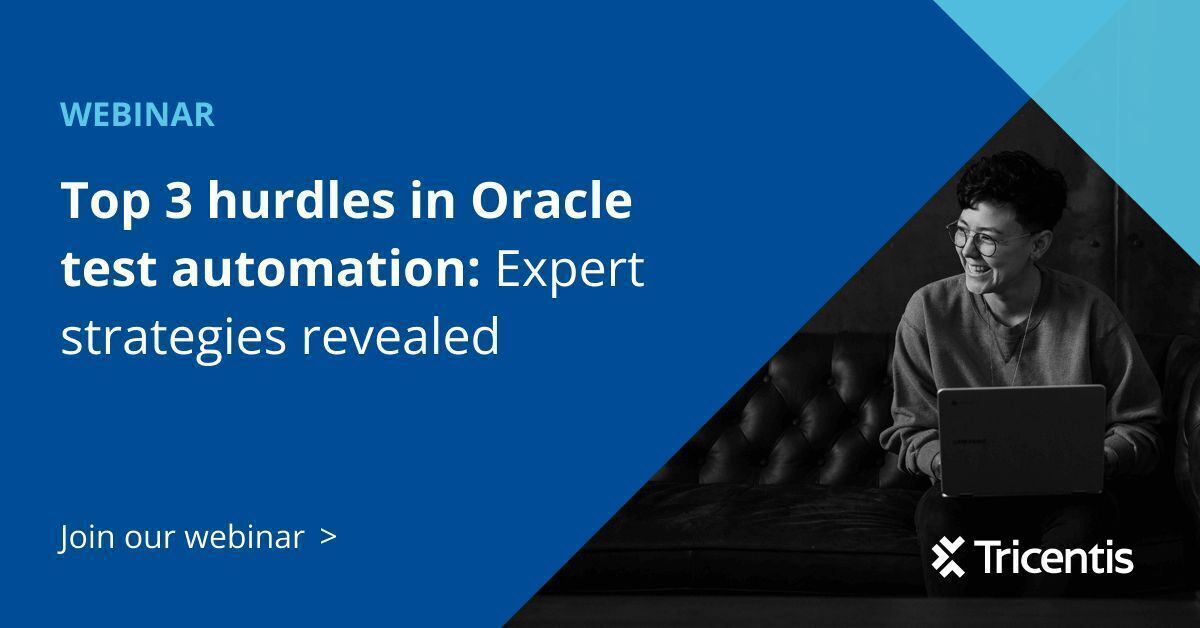 WEBINAR

Top 3 hurdles in Oracle test automation: Expert strategies revealed

Join our webinar >

Tricentis